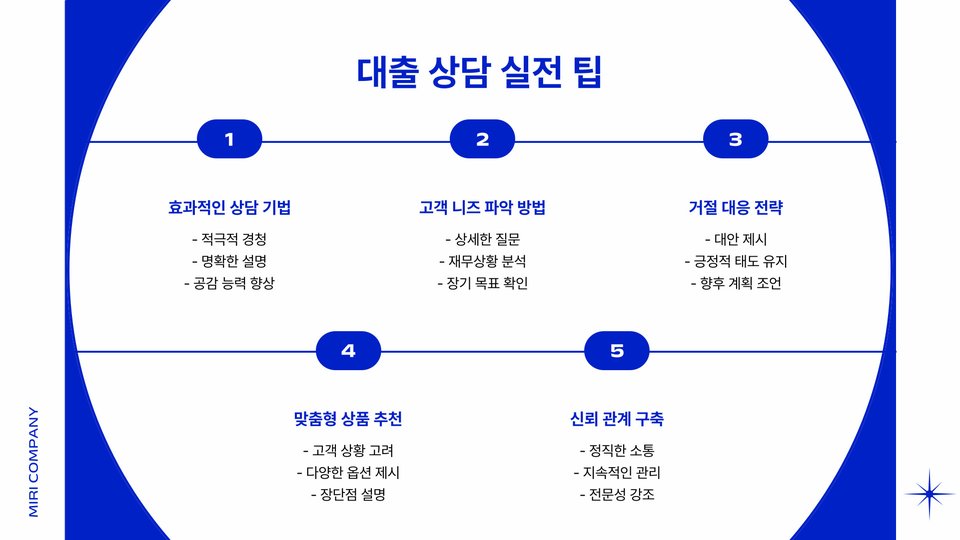 대출 상담 실전 팁

1

효과적인 상담 기법

- 적극적 경청
- 명확한 설명
- 공감 능력 향상

2

고객 니즈 파악 방법

- 상세한 질문
- 재무상황 분석
- 장기 목표 확인

3

거절 대응 전략

- 대안 제시
- 긍정적 태도 유지
- 향후 계획 조언

4

맞춤형 상품 추천

- 고객 상황 고려
- 다양한 옵션 제시
- 장단점 설명

5

신뢰 관계 구축

- 정직한 소통
- 지속적인 관리
- 전문성 강조

MIRI COMPANY